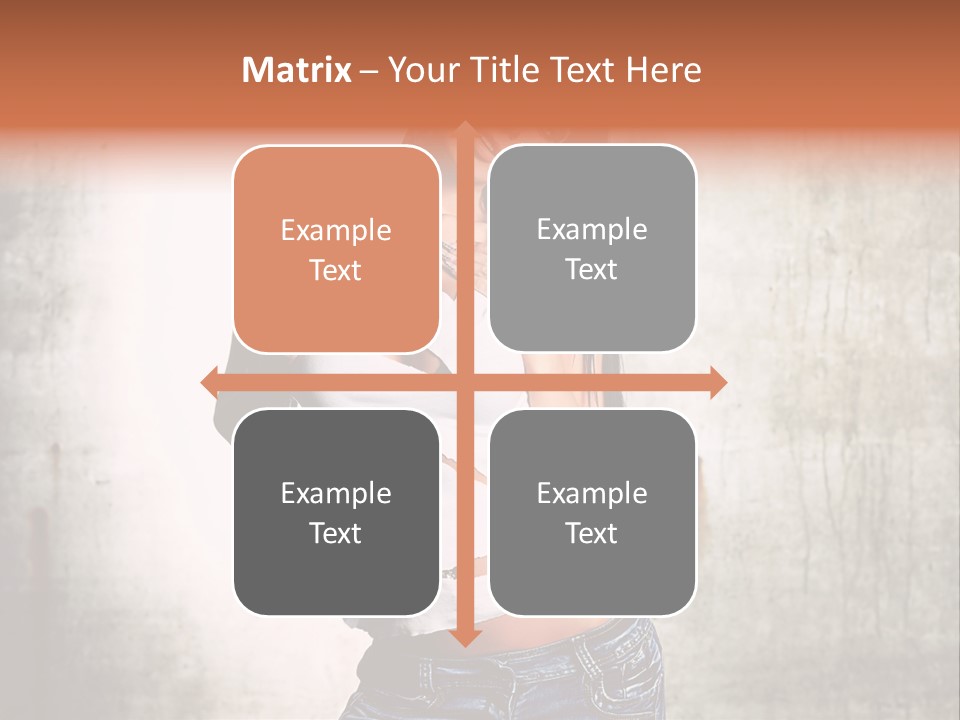 Matrix – Your Title Text Here

Example Text

Example Text

Example Text

Example Text